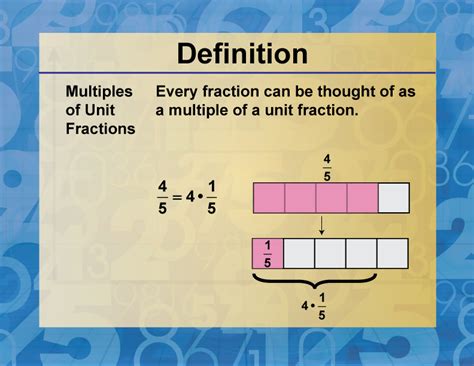 Definition

Multiples of Unit Fractions

Every fraction can be thought of as a multiple of a unit fraction.

$\frac{4}{5} = 4 \cdot \frac{1}{5}$

$\frac{4}{5}$

$\frac{1}{5}$

$4 \cdot \frac{1}{5}$